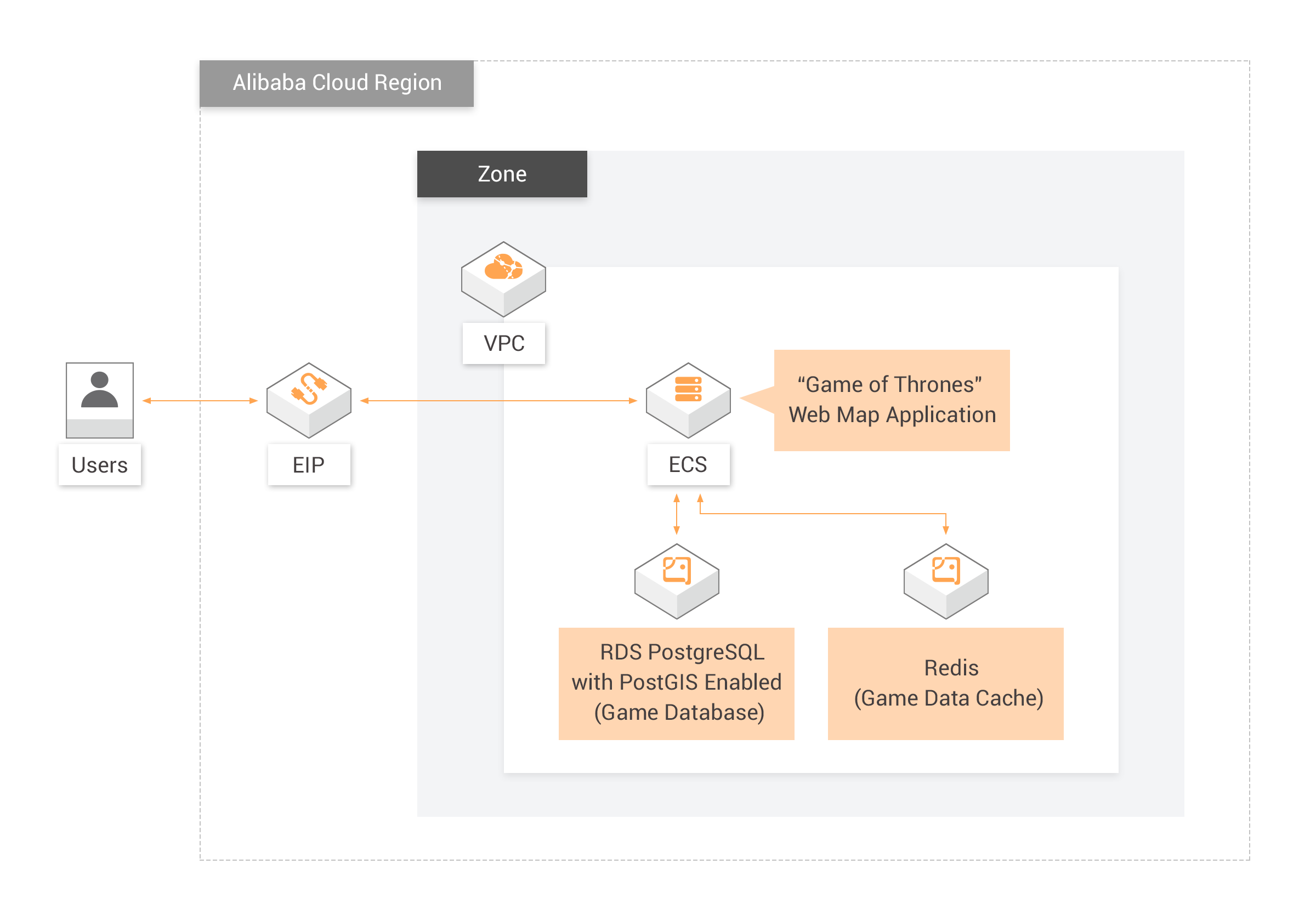 Alibaba Cloud Region

Zone

VPC

Users

EIP

ECS

“Game of Thrones” Web Map Application

RDS PostgreSQL with PostGIS Enabled (Game Database)

Redis (Game Data Cache)